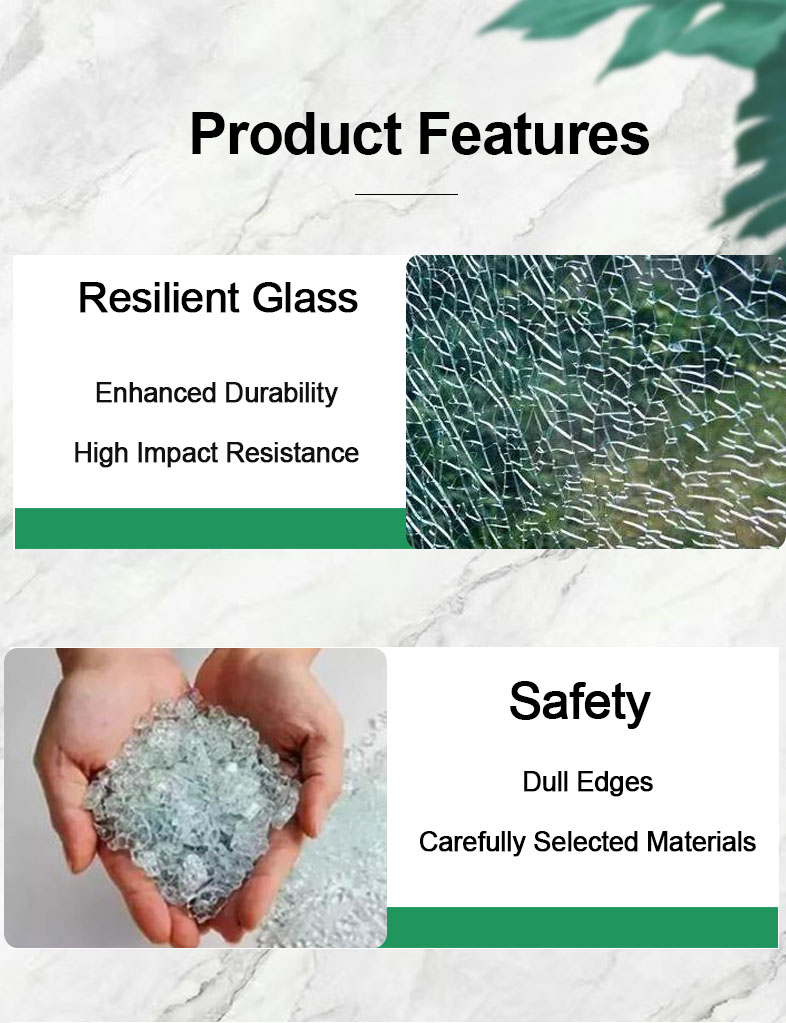 Product Features

Resilient Glass

Enhanced Durability

High Impact Resistance

Safety

Dull Edges

Carefully Selected Materials